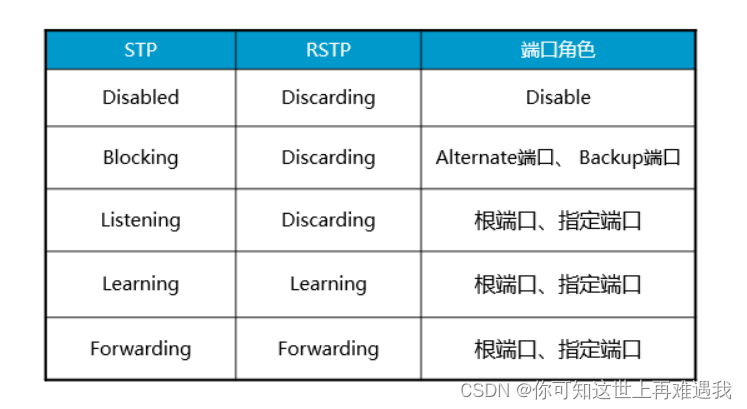 | STP | RSTP | 端口角色 |
|---|---|---|
| Disabled | Discarding | Disable |
| Blocking | Discarding | Alternate端口、 Backup端口 |
| Listening | Discarding | 根端口、指定端口 |
| Learning | Learning | 根端口、指定端口 |
| Forwarding | Forwarding | 根端口、指定端口 |

CSDN @你可知这世上再难遇我